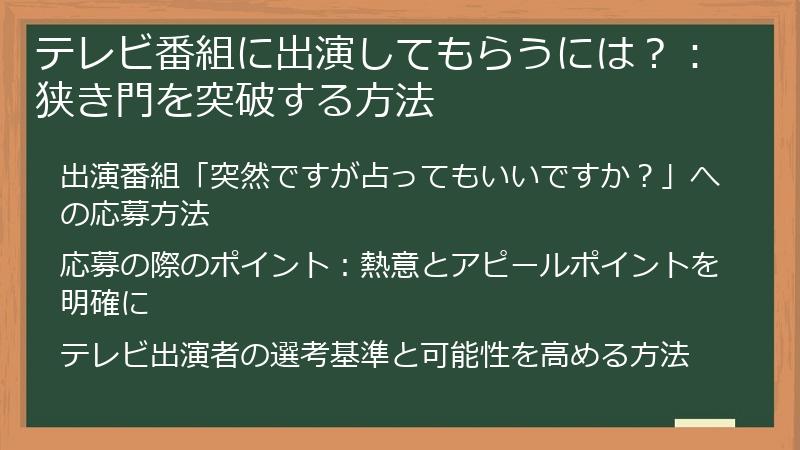 テレビ番組に出演してもらうには？：狭き門を突破する方法

出演番組「突然ですが占ってもいいですか？」への応募方法

応募の際のポイント：熱意とアピールポイントを明確に

テレビ出演者の選考基準と可能性を高める方法